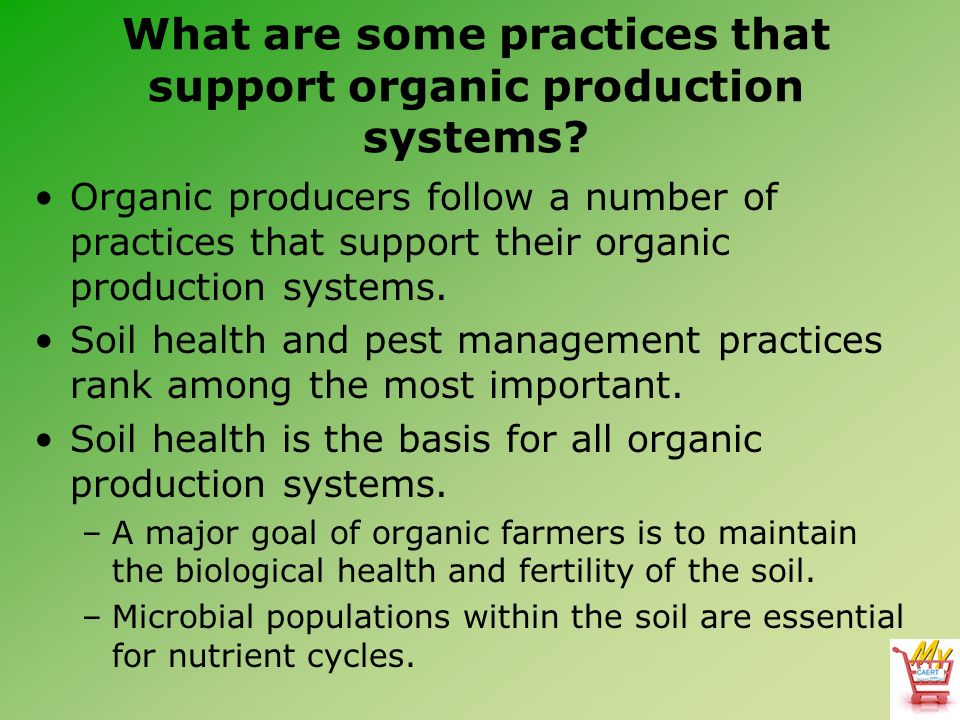 What are some practices that support organic production systems?

• Organic producers follow a number of practices that support their organic production systems.

• Soil health and pest management practices rank among the most important.

• Soil health is the basis for all organic production systems.

– A major goal of organic farmers is to maintain the biological health and fertility of the soil.

– Microbial populations within the soil are essential for nutrient cycles.

My CAERT